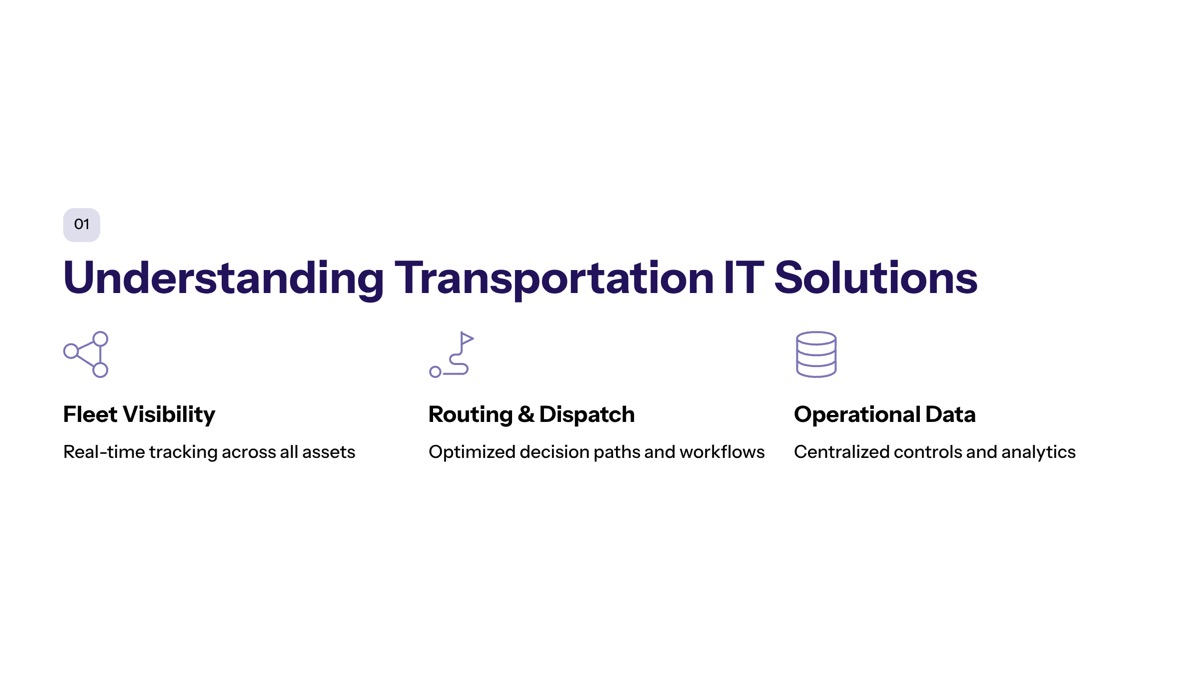 01

Understanding Transportation IT Solutions

Fleet Visibility

Real-time tracking across all assets

Routing & Dispatch

Optimized decision paths and workflows

Operational Data

Centralized controls and analytics